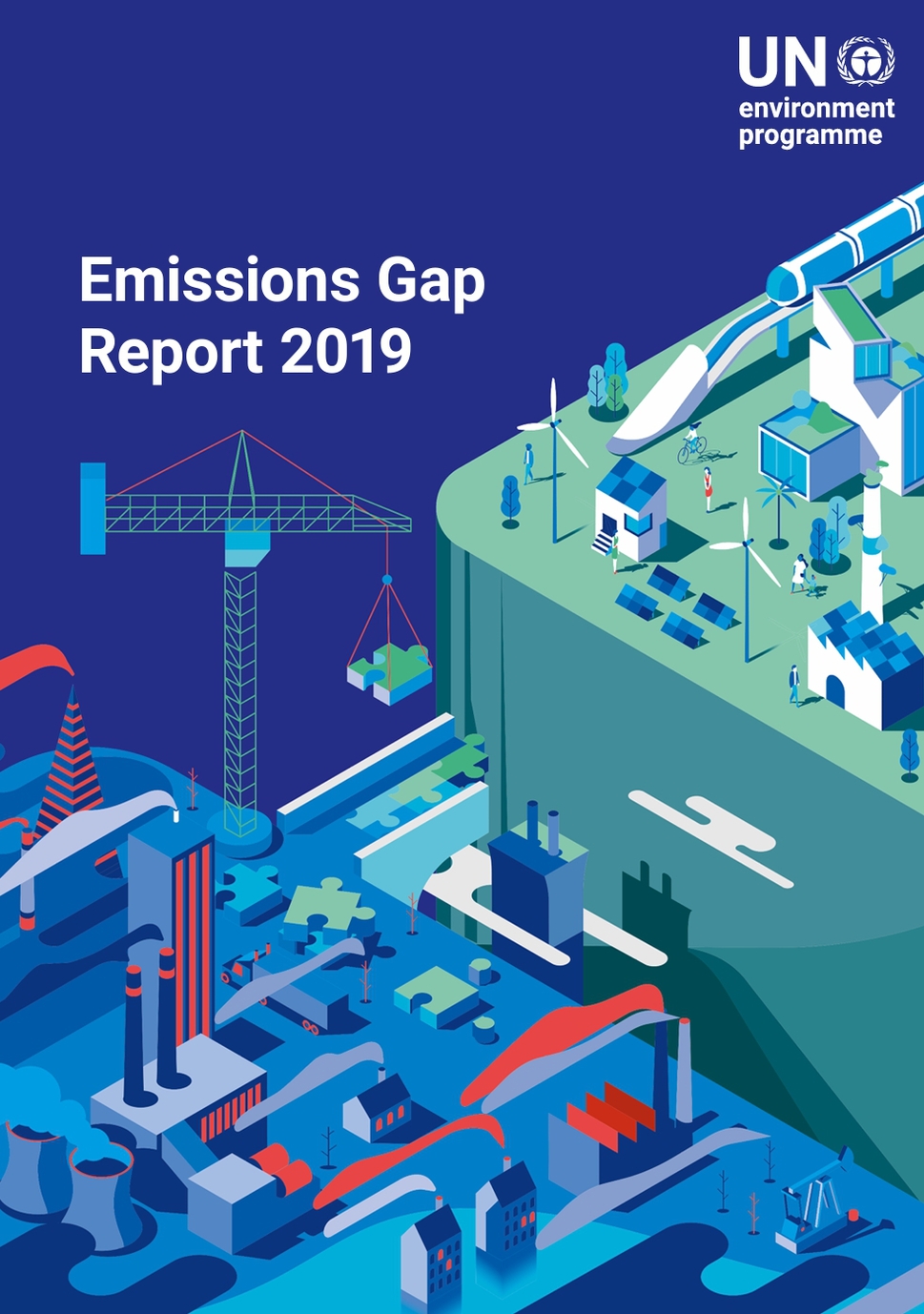 UN
environment
programme

Emissions Gap
Report 2019